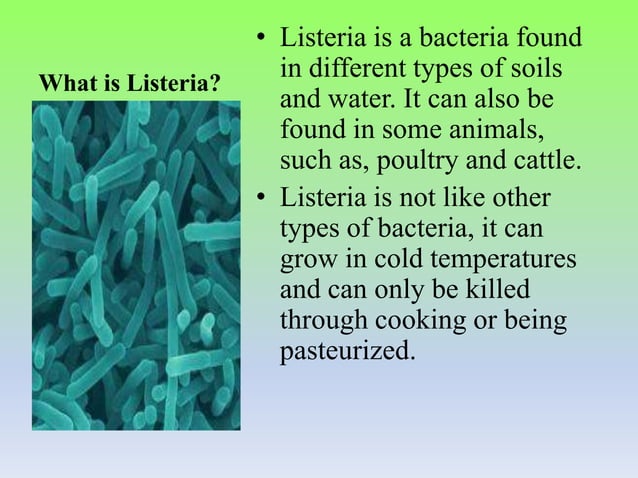 What is Listeria?

• Listeria is a bacteria found in different types of soils and water. It can also be found in some animals, such as, poultry and cattle.

• Listeria is not like other types of bacteria, it can grow in cold temperatures and can only be killed through cooking or being pasteurized.